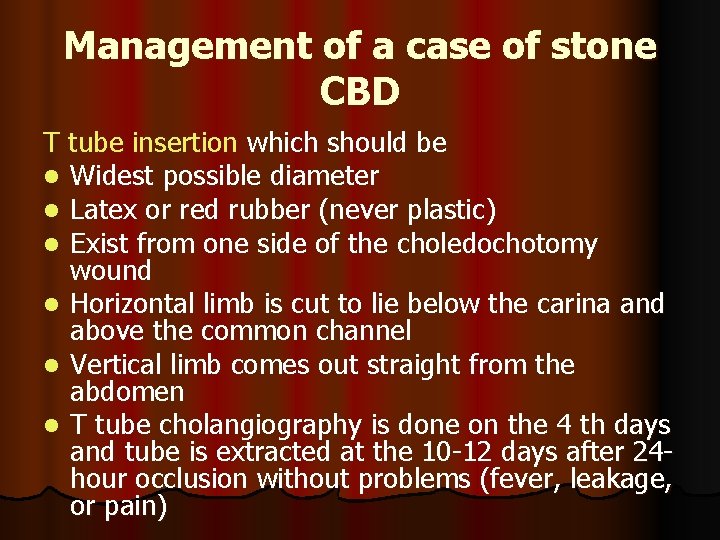 Management of a case of stone CBD

T tube insertion which should be
- Widest possible diameter
- Latex or red rubber (never plastic)
- Exist from one side of the choledochotomy wound
- Horizontal limb is cut to lie below the carina and above the common channel
- Vertical limb comes out straight from the abdomen
- T tube cholangiography is done on the 4 th days and tube is extracted at the 10-12 days after 24-hour occlusion without problems (fever, leakage, or pain)